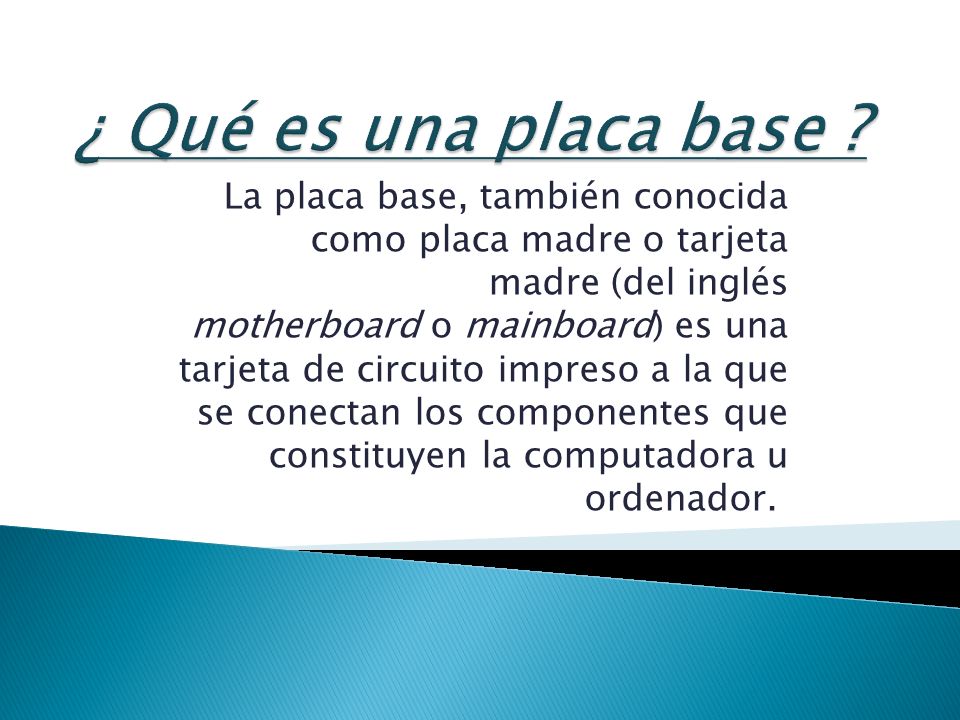 ¿ Qué es una placa base ?

La placa base, también conocida como placa madre o tarjeta madre (del inglés motherboard o mainboard) es una tarjeta de circuito impreso a la que se conectan los componentes que constituyen la computadora u ordenador.